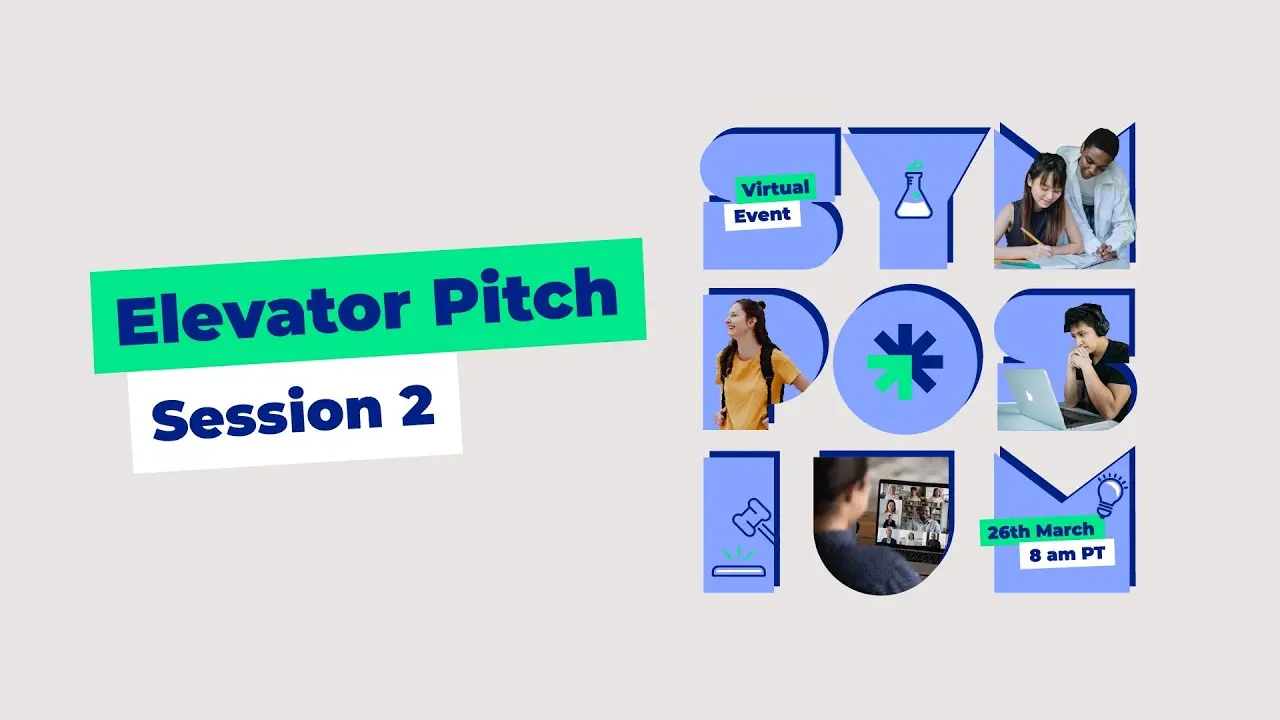 Elevator Pitch
Session 2

SYM
POS
IUM

Virtual
Event

26th March
8 am PT